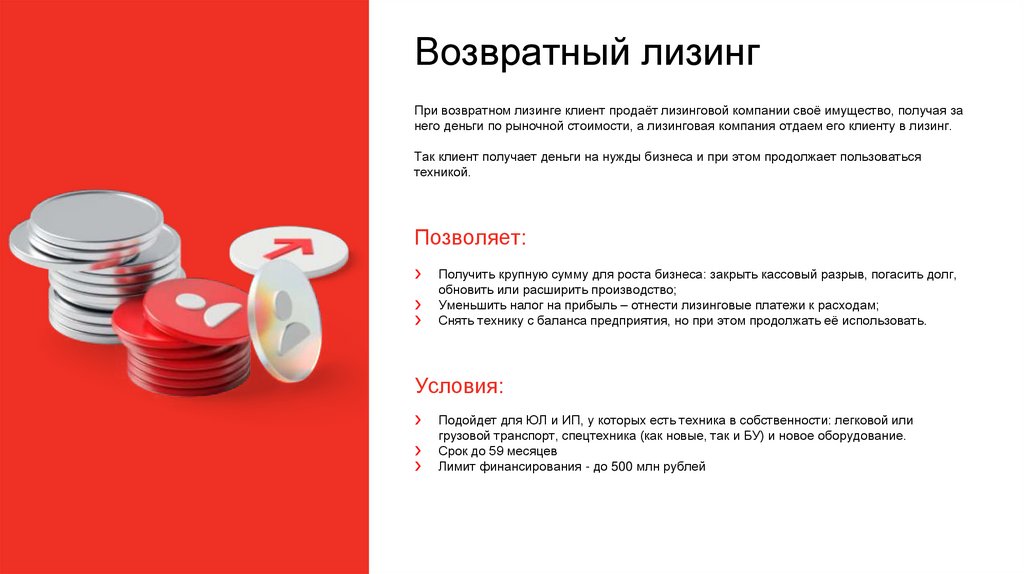 Возвратный лизинг

При возвратном лизинге клиент продаёт лизинговой компании своё имущество, получая за него деньги по рыночной стоимости, а лизинговая компания отдаем его клиенту в лизинг.

Так клиент получает деньги на нужды бизнеса и при этом продолжает пользоваться техникой.

Позволяет:

› Получить крупную сумму для роста бизнеса: закрыть кассовый разрыв, погасить долг, обновить или расширить производство;
› Уменьшить налог на прибыль – отнести лизинговые платежи к расходам;
› Снять технику с баланса предприятия, но при этом продолжать её использовать.

Условия:

› Подойдет для ЮЛ и ИП, у которых есть техника в собственности: легковой или грузовой транспорт, спецтехника (как новые, так и БУ) и новое оборудование.
› Срок до 59 месяцев
› Лимит финансирования - до 500 млн рублей